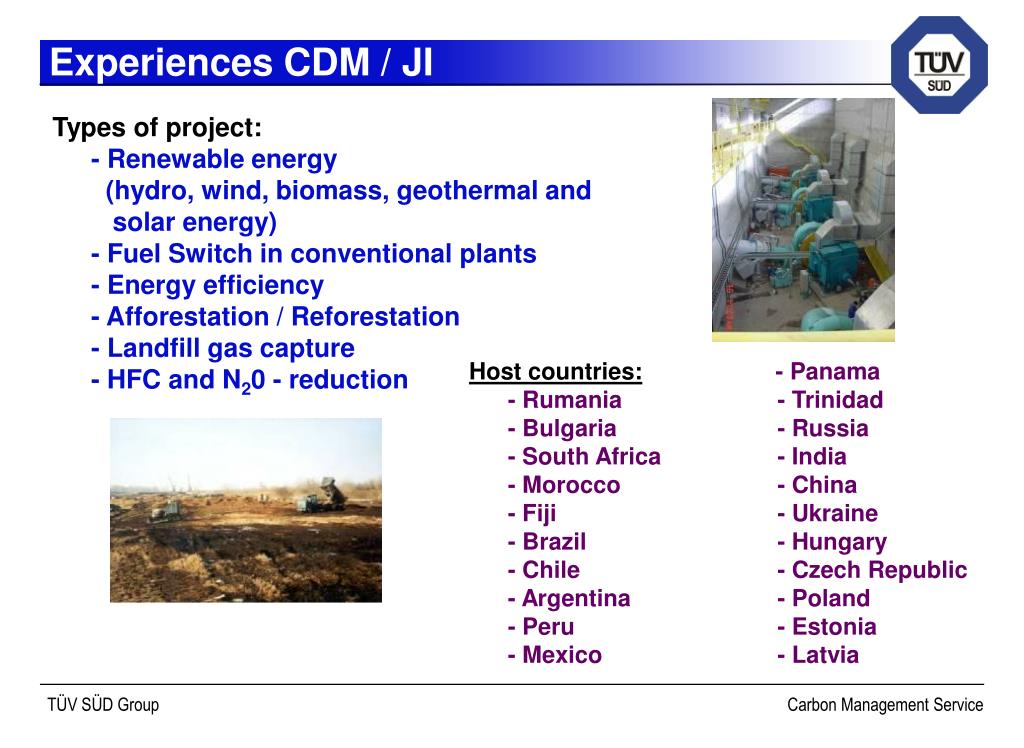 Experiences CDM / JI

TÜV SÜD

Types of project:
- Renewable energy (hydro, wind, biomass, geothermal and solar energy)
- Fuel Switch in conventional plants
- Energy efficiency
- Afforestation / Reforestation
- Landfill gas capture
- HFC and $N_20$ - reduction

Host countries:
- Rumania
- Bulgaria
- South Africa
- Morocco
- Fiji
- Brazil
- Chile
- Argentina
- Peru
- Mexico

- Panama
- Trinidad
- Russia
- India
- China
- Ukraine
- Hungary
- Czech Republic
- Poland
- Estonia
- Latvia

TÜV SÜD Group

Carbon Management Service